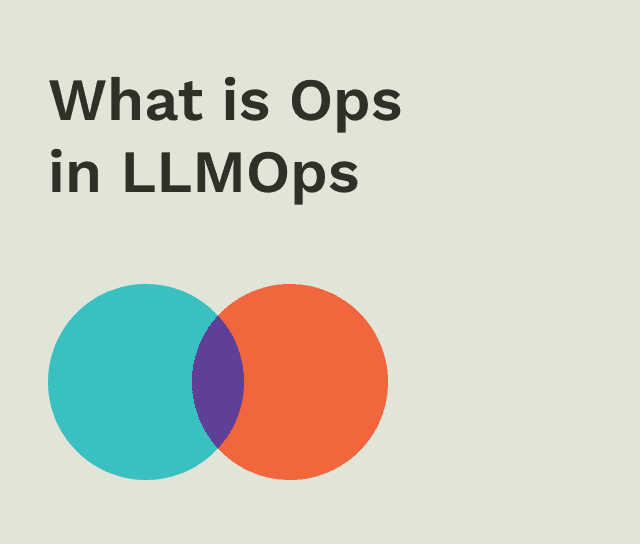 What is Ops in LLMOps